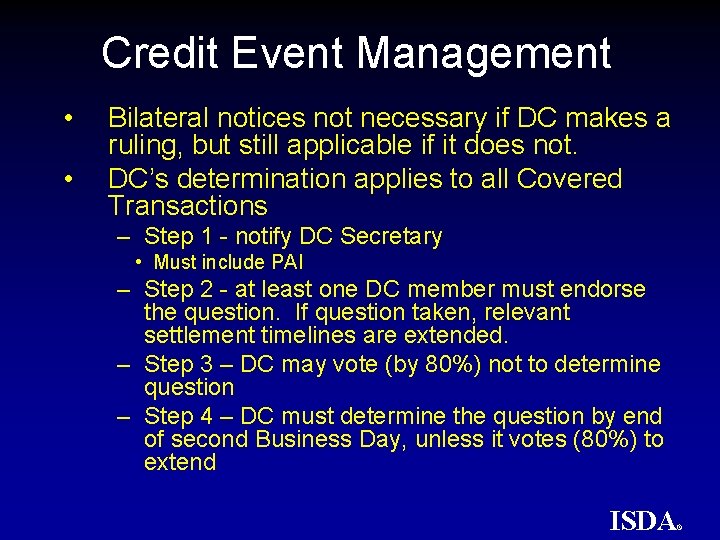 Credit Event Management

• Bilateral notices not necessary if DC makes a ruling, but still applicable if it does not.
• DC's determination applies to all Covered Transactions
– Step 1 - notify DC Secretary
• Must include PAI
– Step 2 - at least one DC member must endorse the question. If question taken, relevant settlement timelines are extended.
– Step 3 – DC may vote (by 80%) not to determine question
– Step 4 – DC must determine the question by end of second Business Day, unless it votes (80%) to extend

ISDA®